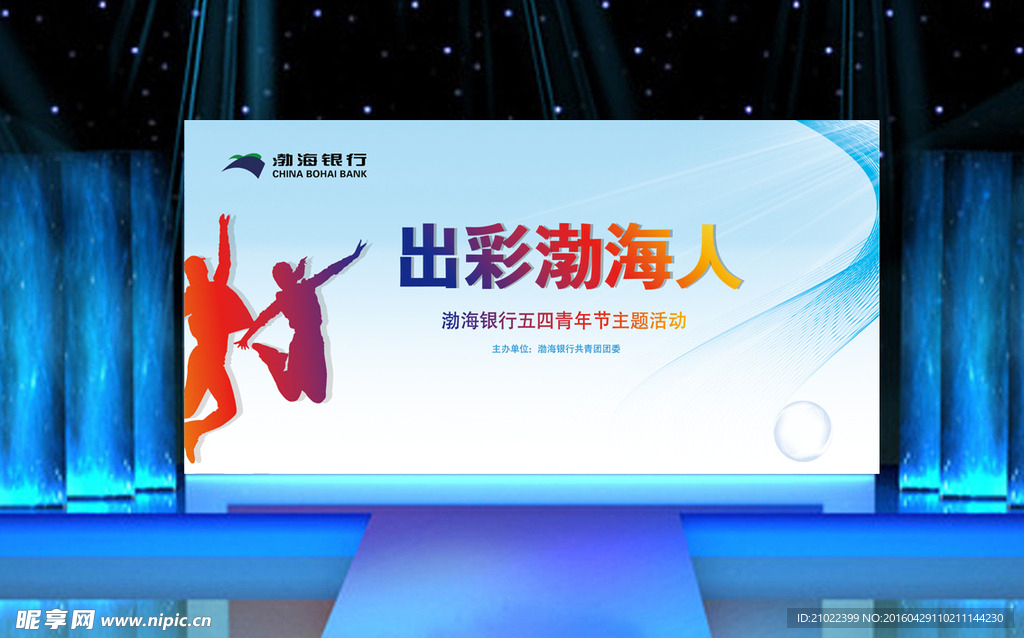 渤海银行
CHINA BOHAI BANK

出彩渤海人

渤海银行五四青年节主题活动

主办单位：渤海银行共青团团委

昵享网 www.nipic.cn

ID:21022399 NO:20160429110211144230